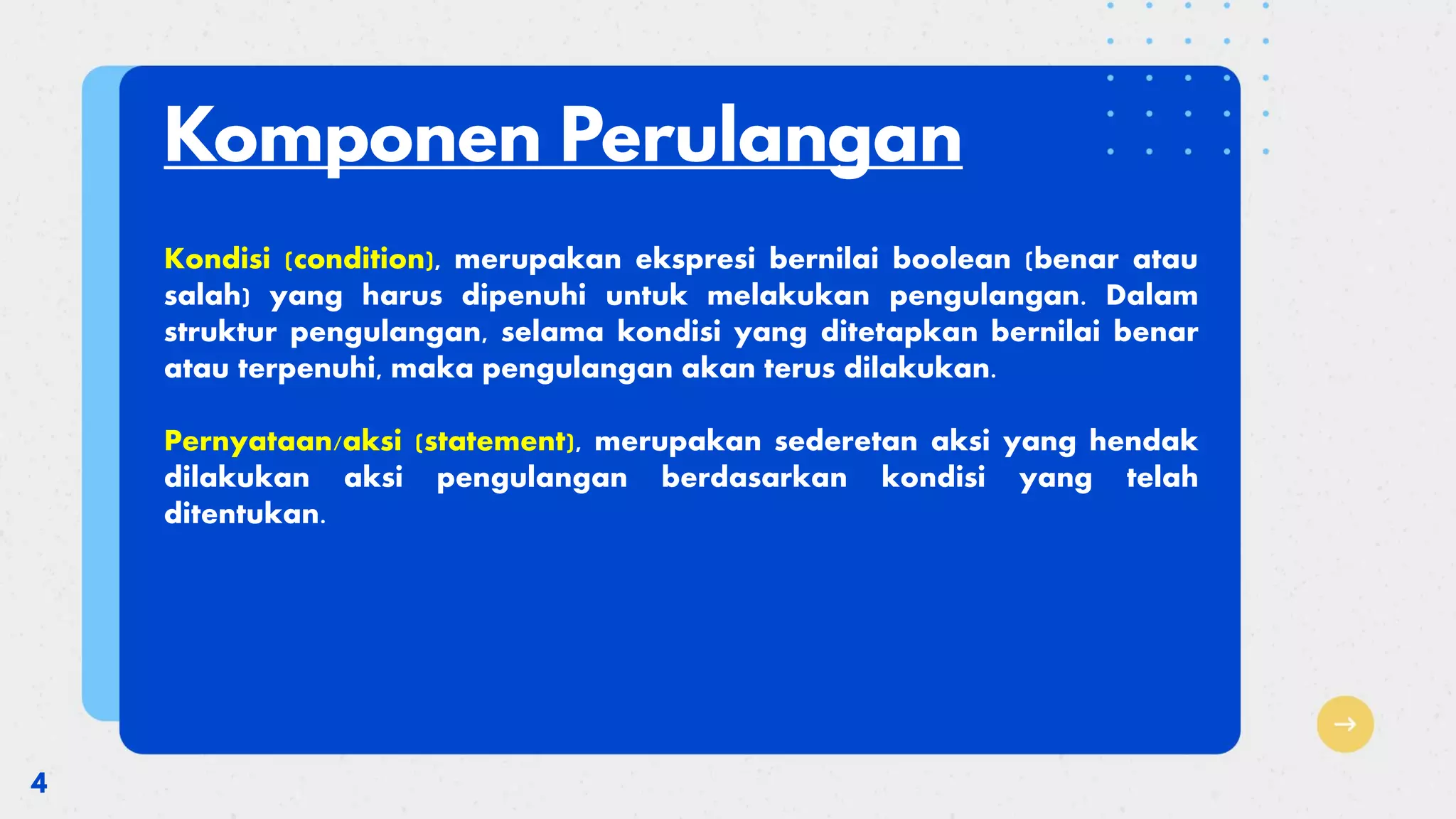 Komponen Perulangan

Kondisi (condition), merupakan ekspresi bernilai boolean (benar atau salah) yang harus dipenuhi untuk melakukan pengulangan. Dalam struktur pengulangan, selama kondisi yang ditetapkan bernilai benar atau terpenuhi, maka pengulangan akan terus dilakukan.

Pernyataan/aksi (statement), merupakan sederetan aksi yang hendak dilakukan aksi pengulangan berdasarkan kondisi yang telah ditentukan.

4